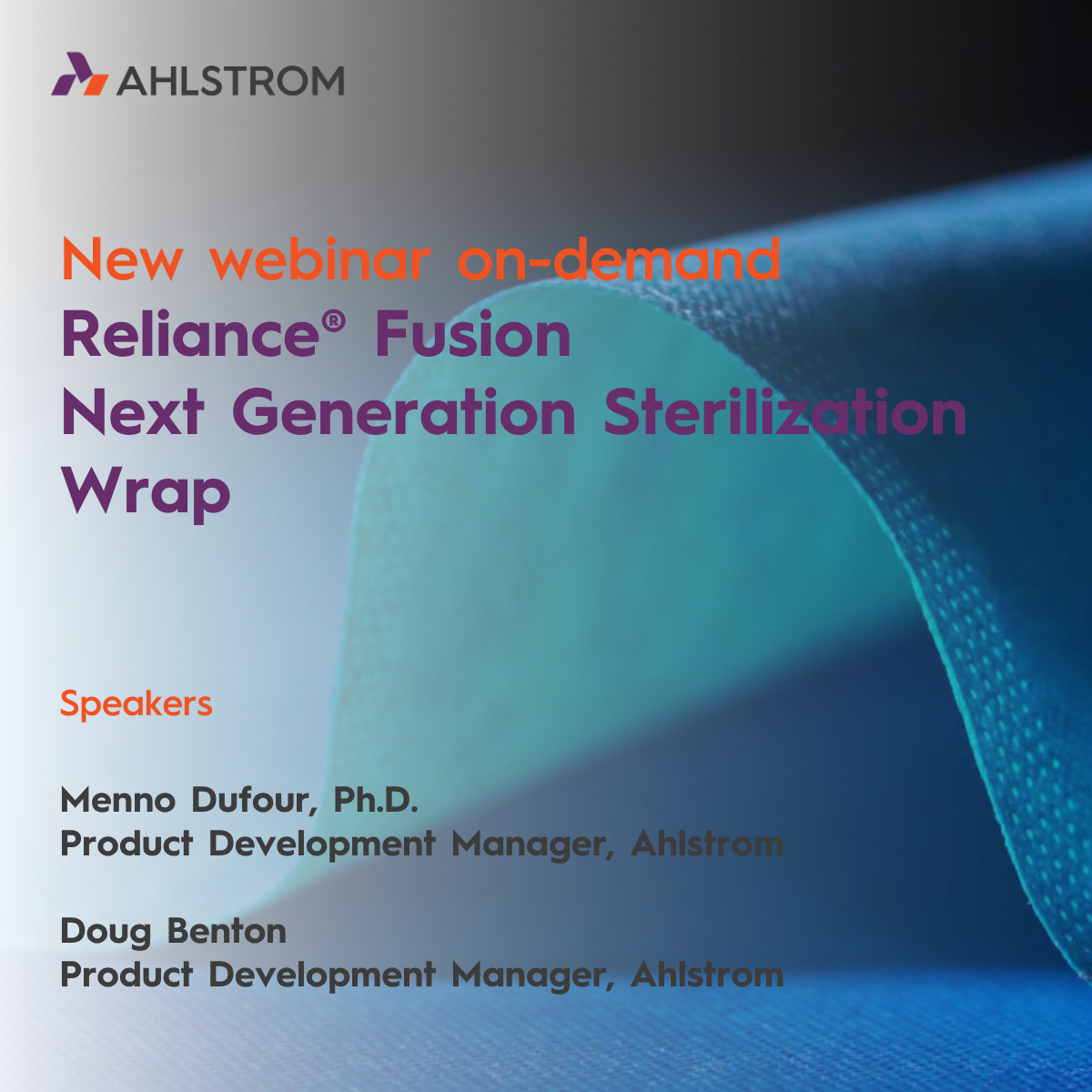 AHLSTROM

New webinar on-demand
Reliance® Fusion
Next Generation Sterilization Wrap

Speakers

Menno Dufour, Ph.D.
Product Development Manager, Ahlstrom

Doug Benton
Product Development Manager, Ahlstrom